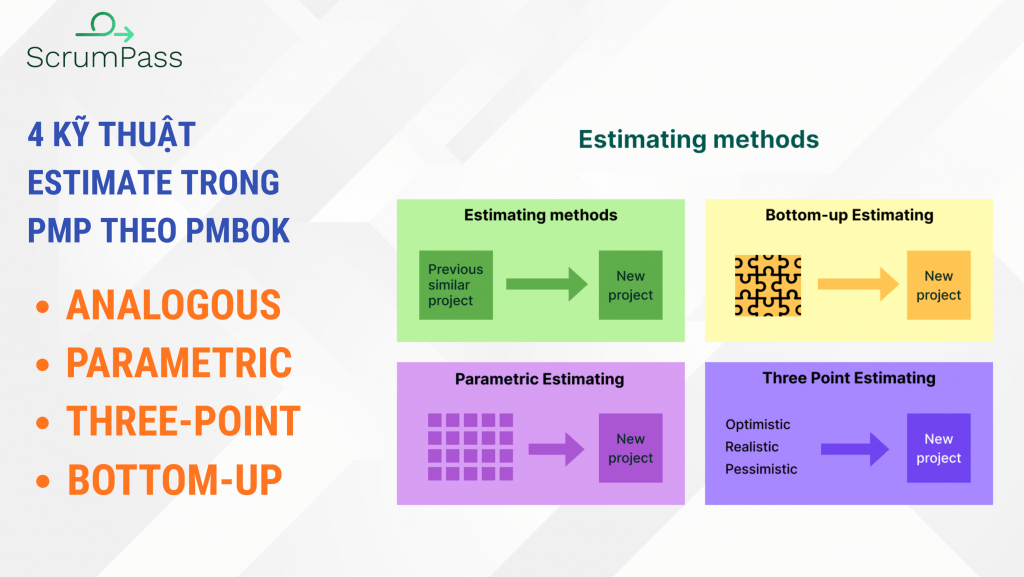 ScrumPass

4 KỸ THUẬT ESTIMATE TRONG PMP THEO PMBOK

• ANALOGOUS
• PARAMETRIC
• THREE-POINT
• BOTTOM-UP

Estimating methods

Estimating methods

Previous similar project

New project

Bottom-up Estimating

New project

Parametric Estimating

New project

Three Point Estimating

Optimistic
Realistic
Pessimistic

New project